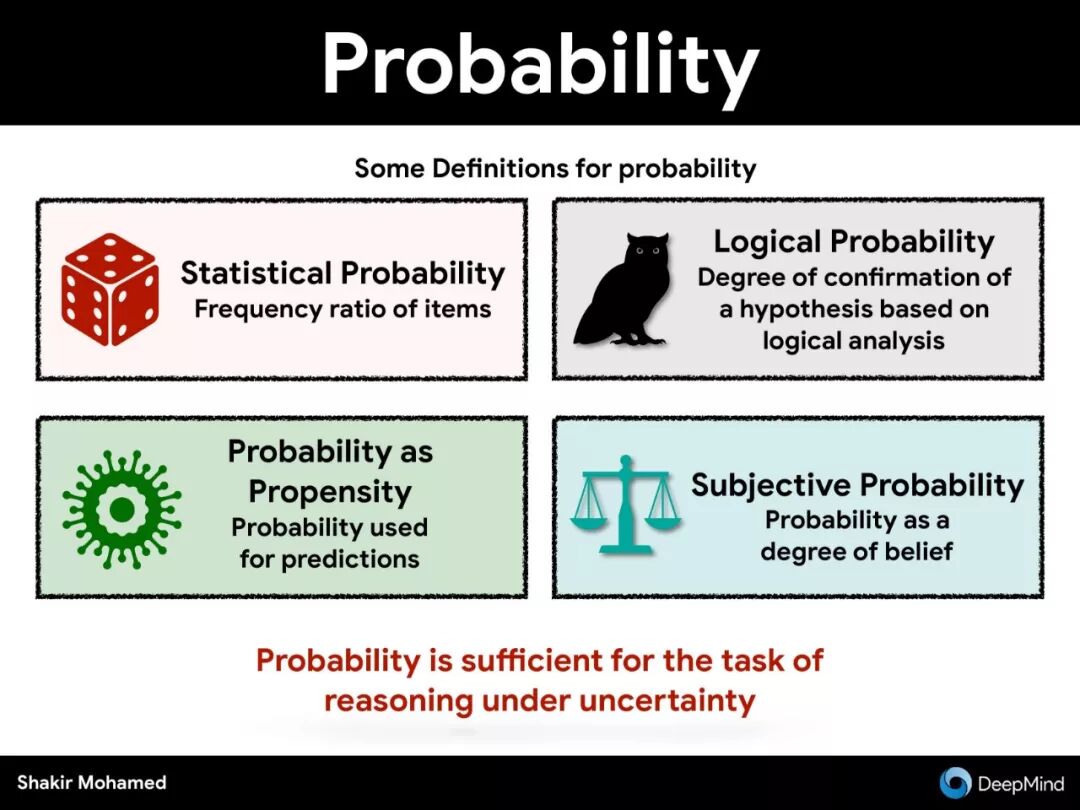 Probability

Some Definitions for probability

Statistical Probability
Frequency ratio of items

Logical Probability
Degree of confirmation of a hypothesis based on logical analysis

Probability as Propensity
Probability used for predictions

Subjective Probability
Probability as a degree of belief

Probability is sufficient for the task of reasoning under uncertainty

Shakir Mohamed

DeepMind